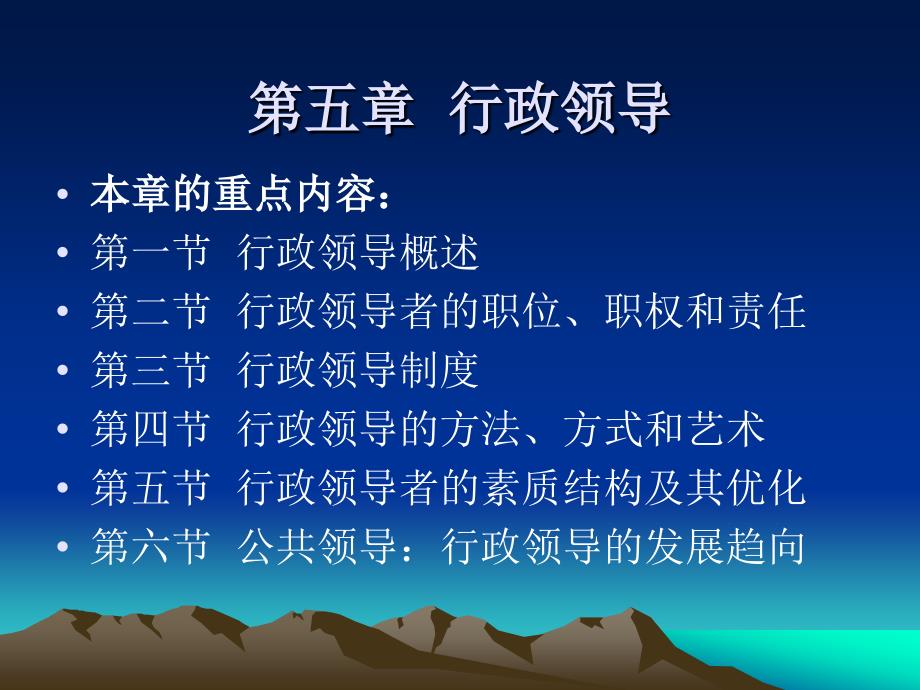 第五章 行政领导

• 本章的重点内容：
• 第一节 行政领导概述
• 第二节 行政领导者的职位、职权和责任
• 第三节 行政领导制度
• 第四节 行政领导的方法、方式和艺术
• 第五节 行政领导者的素质结构及其优化
• 第六节 公共领导：行政领导的发展趋向